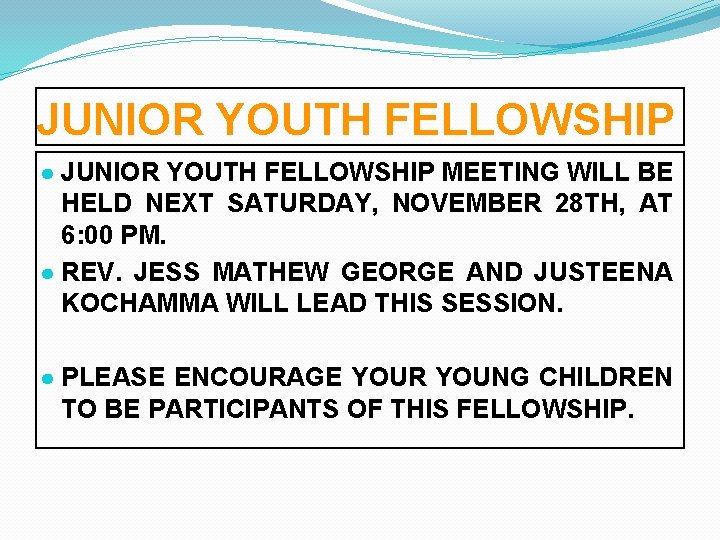 JUNIOR YOUTH FELLOWSHIP

- JUNIOR YOUTH FELLOWSHIP MEETING WILL BE HELD NEXT SATURDAY, NOVEMBER 28TH, AT 6:00 PM.
- REV. JESS MATHEW GEORGE AND JUSTEENA KOCHAMMA WILL LEAD THIS SESSION.

- PLEASE ENCOURAGE YOUR YOUNG CHILDREN TO BE PARTICIPANTS OF THIS FELLOWSHIP.